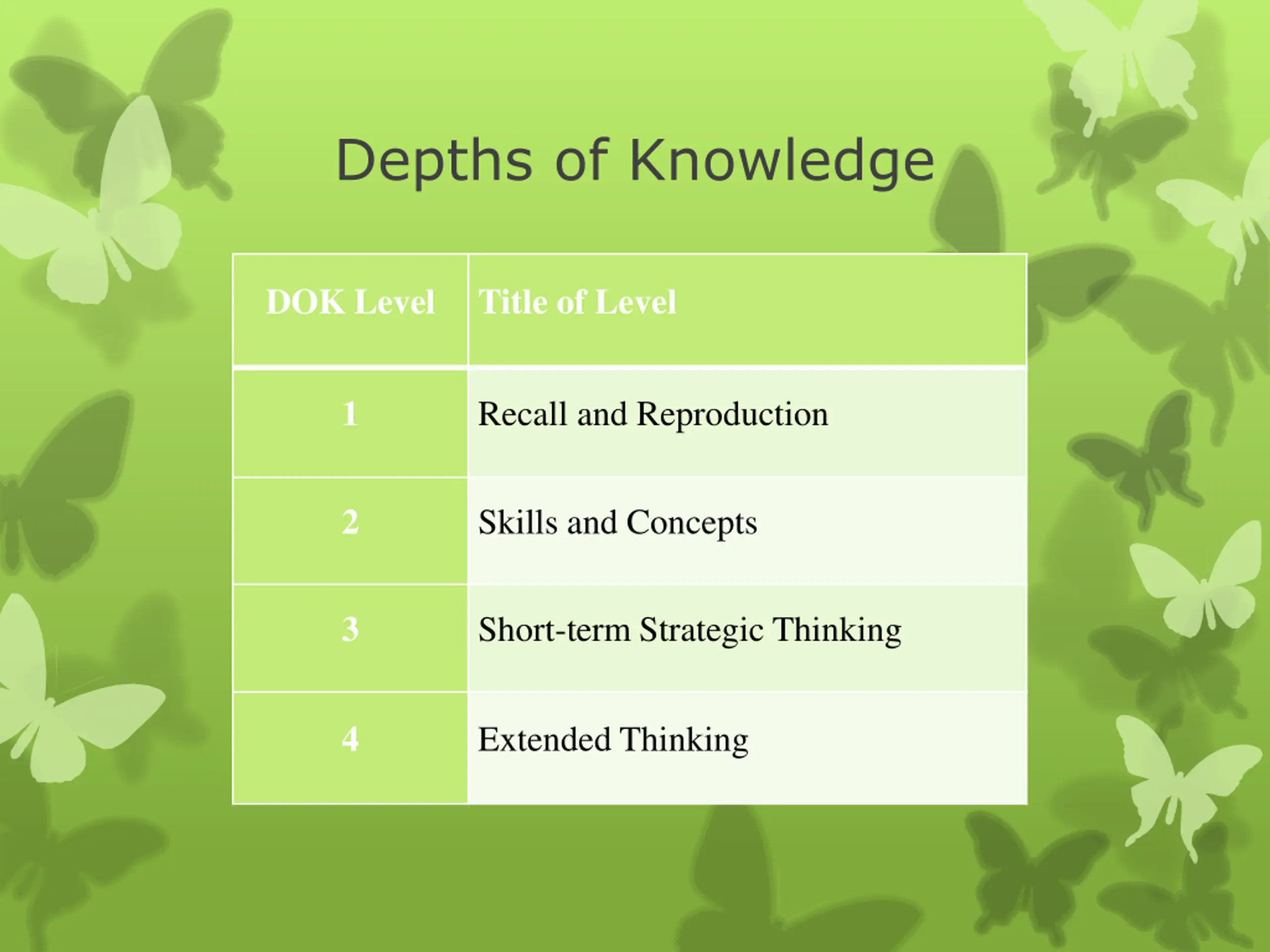 Depths of Knowledge

| DOK Level | Title of Level |
|---|---|
| 1 | Recall and Reproduction |
| 2 | Skills and Concepts |
| 3 | Short-term Strategic Thinking |
| 4 | Extended Thinking |